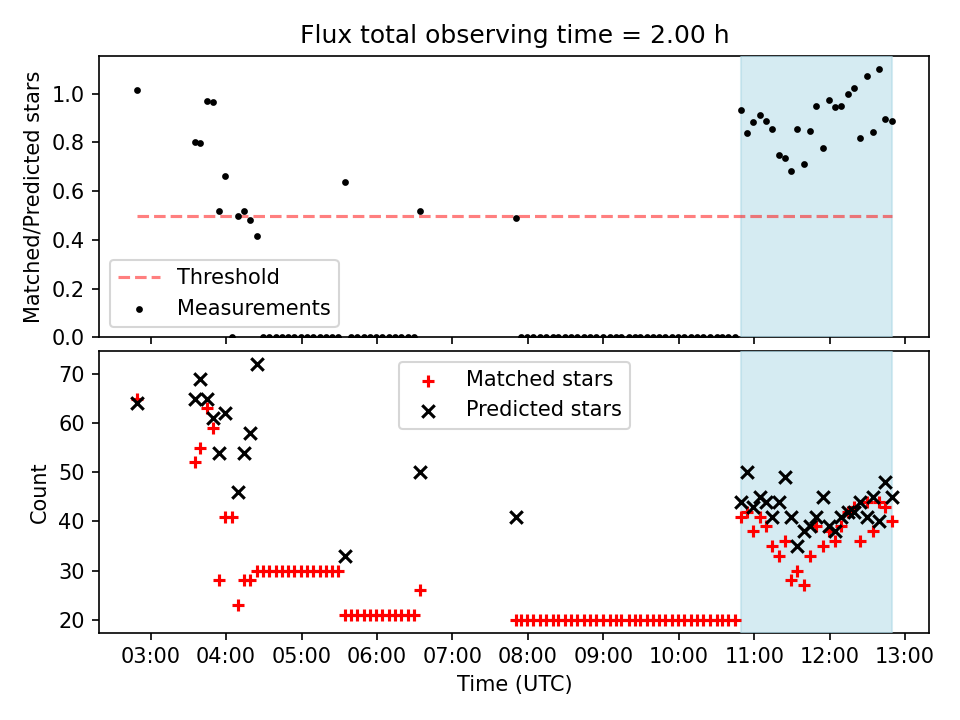 Flux total observing time = 2.00 h

Matched/Predicted stars

1.0
0.8
0.6
0.4
0.2
0.0

Threshold
Measurements

Count

70
60
50
40
30
20

Matched stars
Predicted stars

03:00 04:00 05:00 06:00 07:00 08:00 09:00 10:00 11:00 12:00 13:00

Time (UTC)